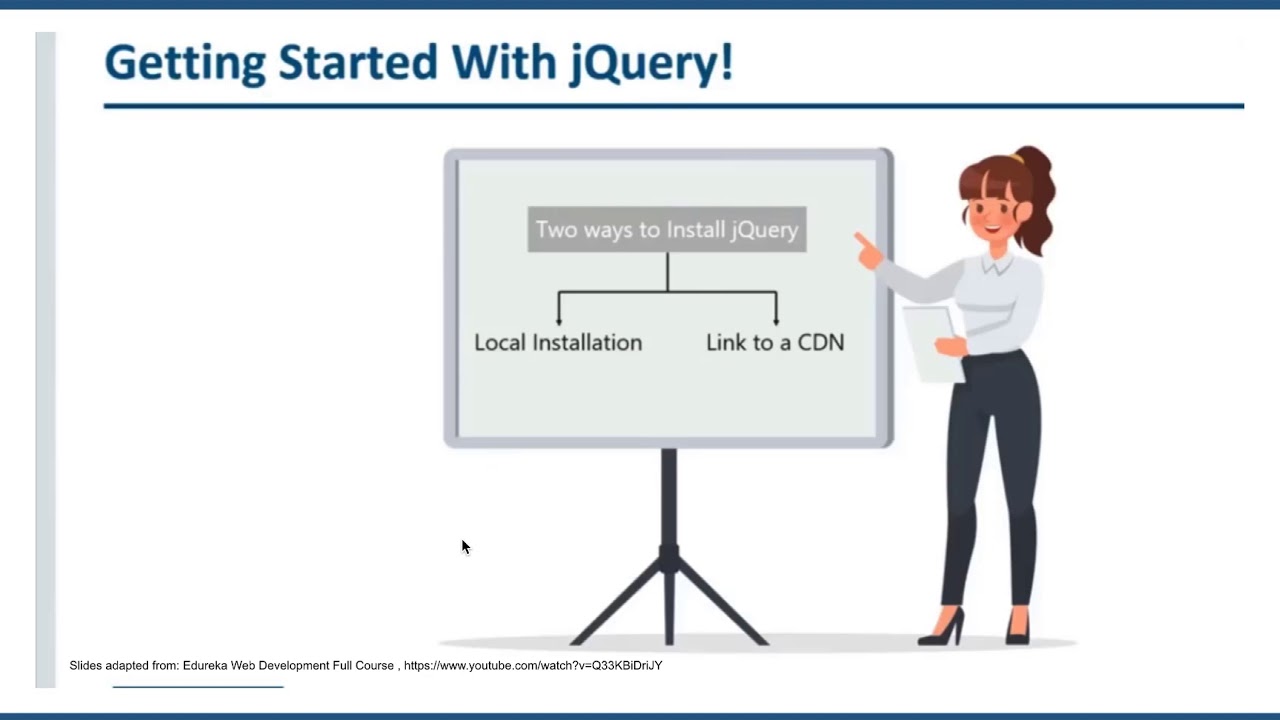 Getting Started With jQuery!

Two ways to Install jQuery

Local Installation

Link to a CDN

Slides adapted from: Edureka Web Development Full Course , https://www.youtube.com/watch?v=Q33KBiDriJY